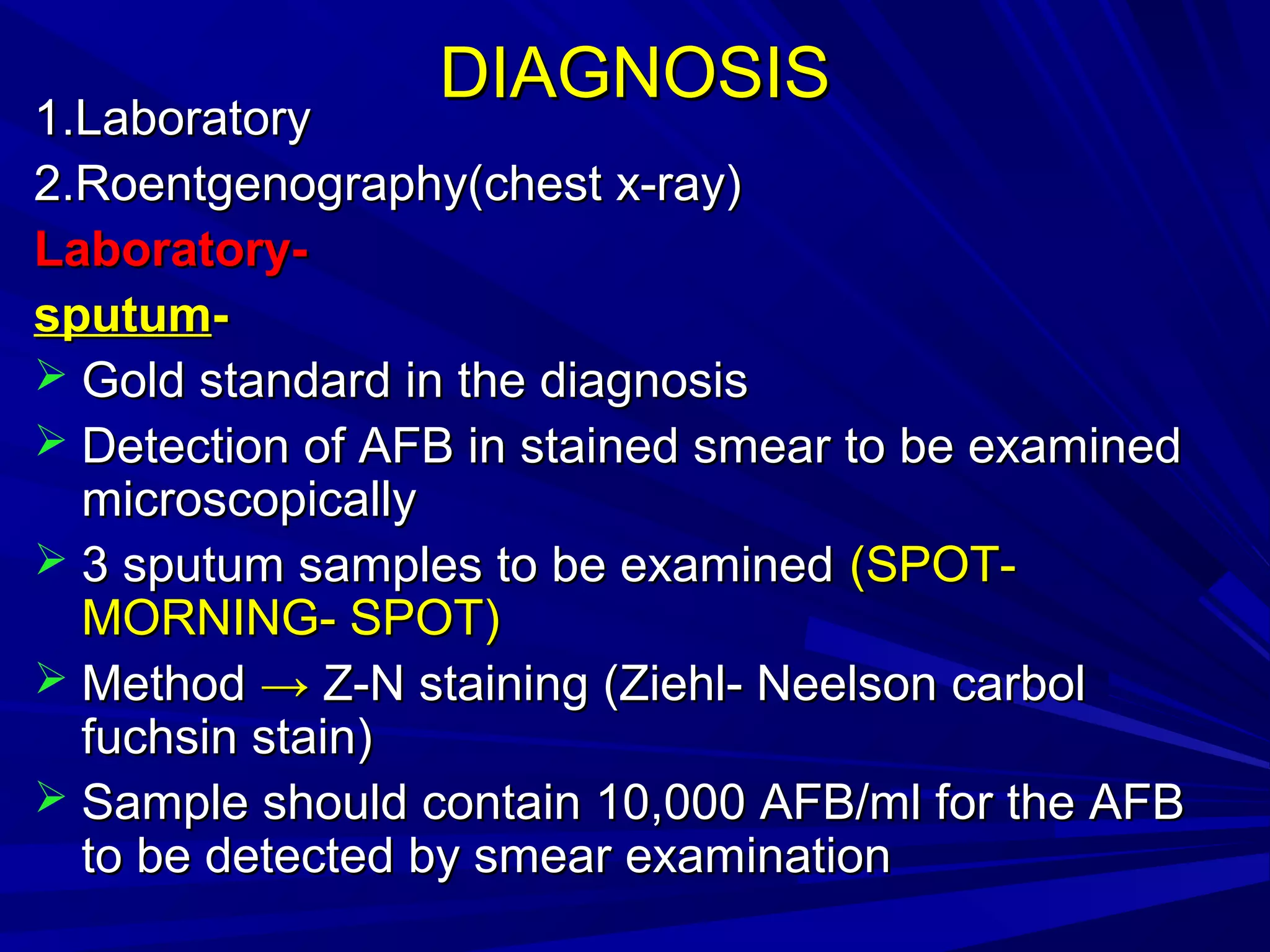 DIAGNOSIS

1.Laboratory

2.Roentgenography(chest x-ray)

Laboratory-

sputum-

➢ Gold standard in the diagnosis

➢ Detection of AFB in stained smear to be examined microscopically

➢ 3 sputum samples to be examined (SPOT-MORNING- SPOT)

➢ Method → Z-N staining (Ziehl- Neelson carbol fuchsin stain)

➢ Sample should contain 10,000 AFB/ml for the AFB to be detected by smear examination